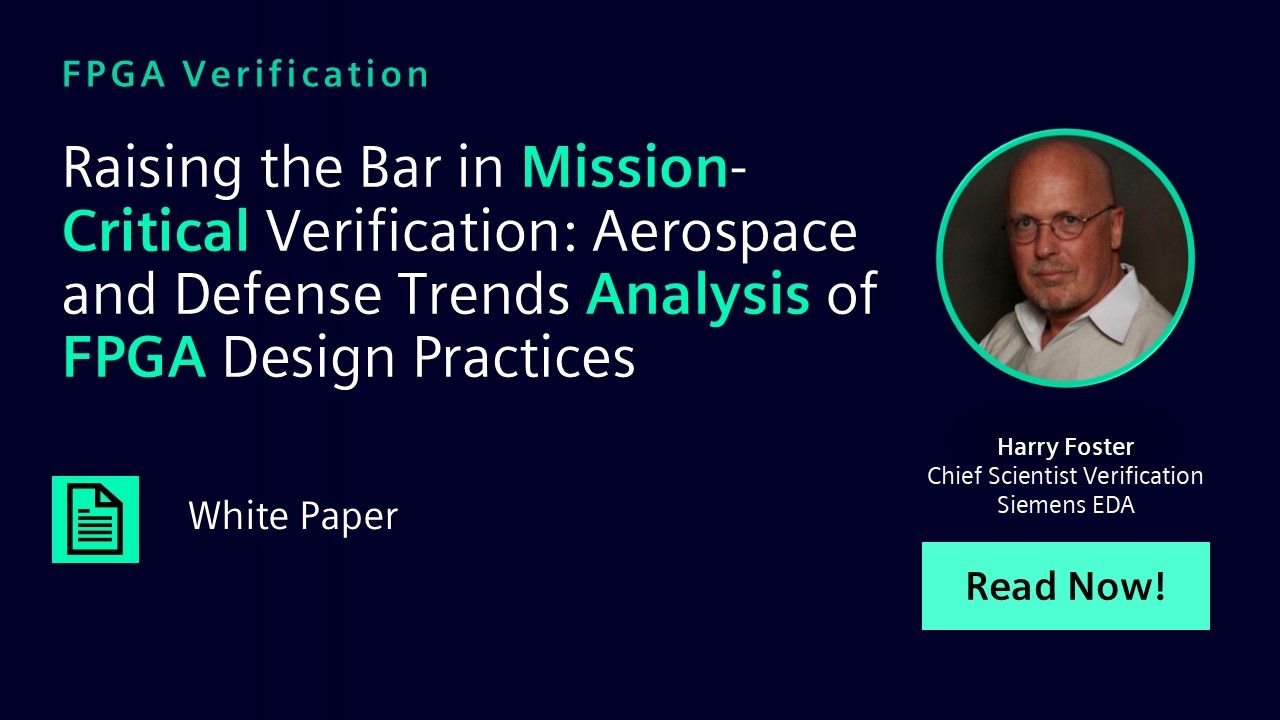 FPGA Verification

Raising the Bar in Mission-Critical Verification: Aerospace and Defense Trends Analysis of FPGA Design Practices

White Paper

Harry Foster
Chief Scientist Verification
Siemens EDA

Read Now!